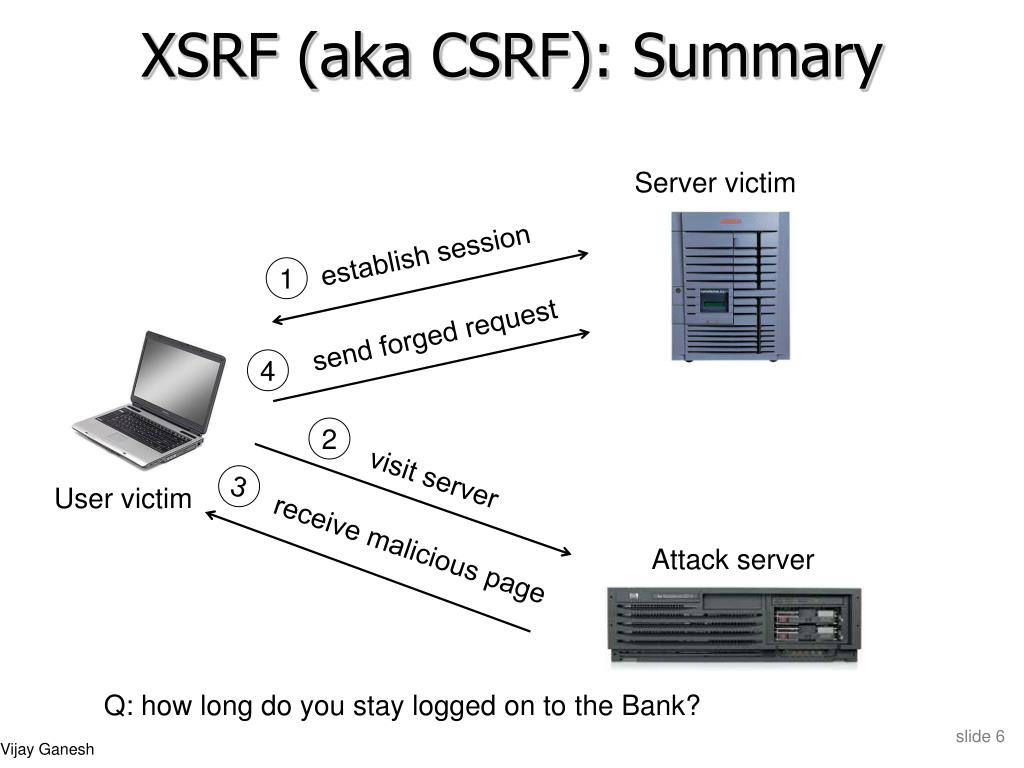 XSRF (aka CSRF): Summary

Server victim

1 establish session

4 send forged request

2 visit server

3 receive malicious page

User victim

Attack server

Q: how long do you stay logged on to the Bank?

slide 6

Vijay Ganesh